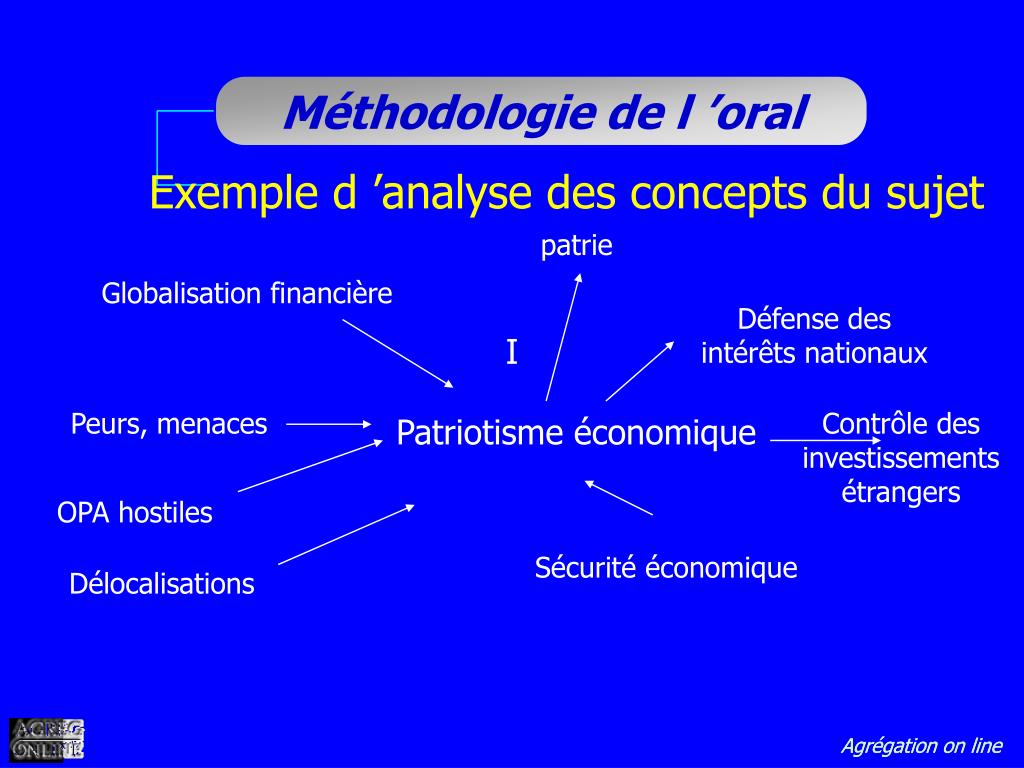 Méthodologie de l ’oral

Exemple d ’analyse des concepts du sujet

patrie

Globalisation financière

I

Défense des intérêts nationaux

Peurs, menaces

Patriotisme économique

Contrôle des investissements étrangers

OPA hostiles

Délocalisations

Sécurité économique

AGREG ONLINE

Agrégation on line